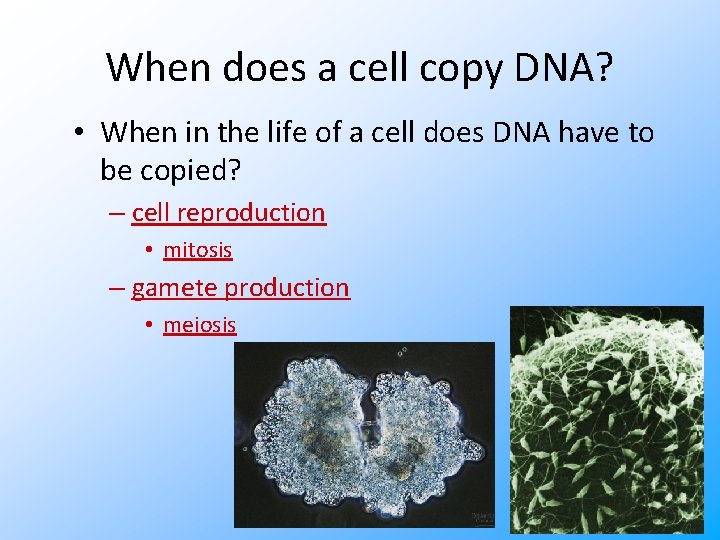 When does a cell copy DNA?

• When in the life of a cell does DNA have to be copied?

– cell reproduction

• mitosis

– gamete production

• meiosis